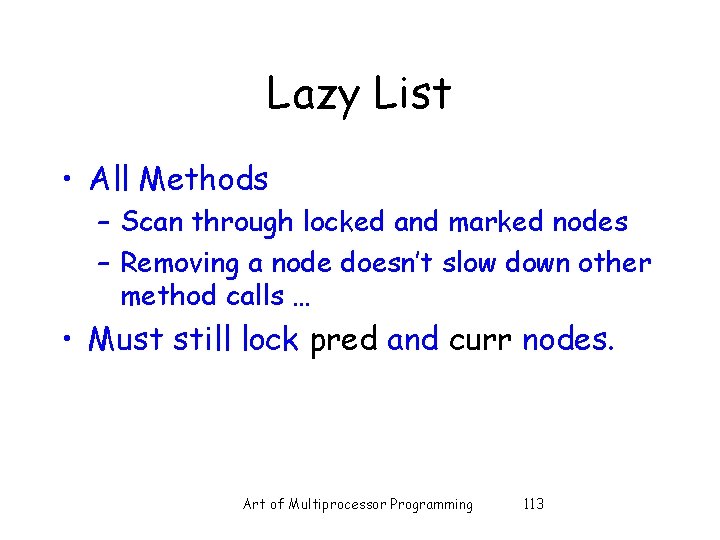 Lazy List

• All Methods
 – Scan through locked and marked nodes
 – Removing a node doesn't slow down other method calls …
• Must still lock pred and curr nodes.

Art of Multiprocessor Programming 113